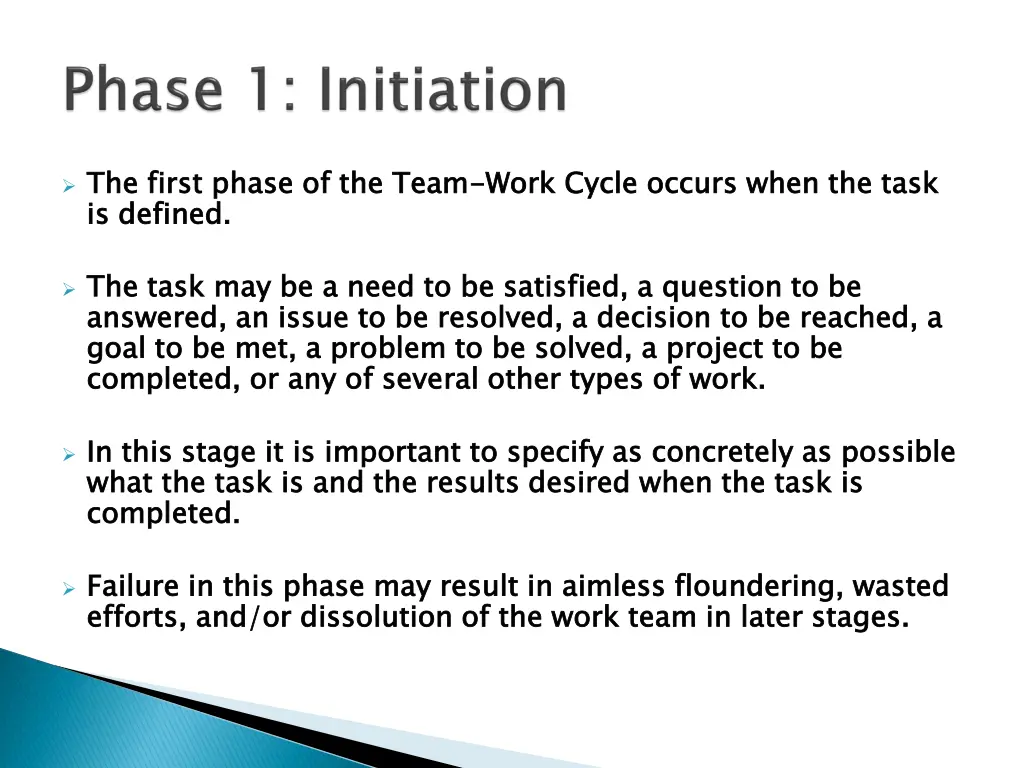 Phase 1: Initiation

The first phase of the Team-Work Cycle occurs when the task is defined.

The task may be a need to be satisfied, a question to be answered, an issue to be resolved, a decision to be reached, a goal to be met, a problem to be solved, a project to be completed, or any of several other types of work.

In this stage it is important to specify as concretely as possible what the task is and the results desired when the task is completed.

Failure in this phase may result in aimless floundering, wasted efforts, and/or dissolution of the work team in later stages.